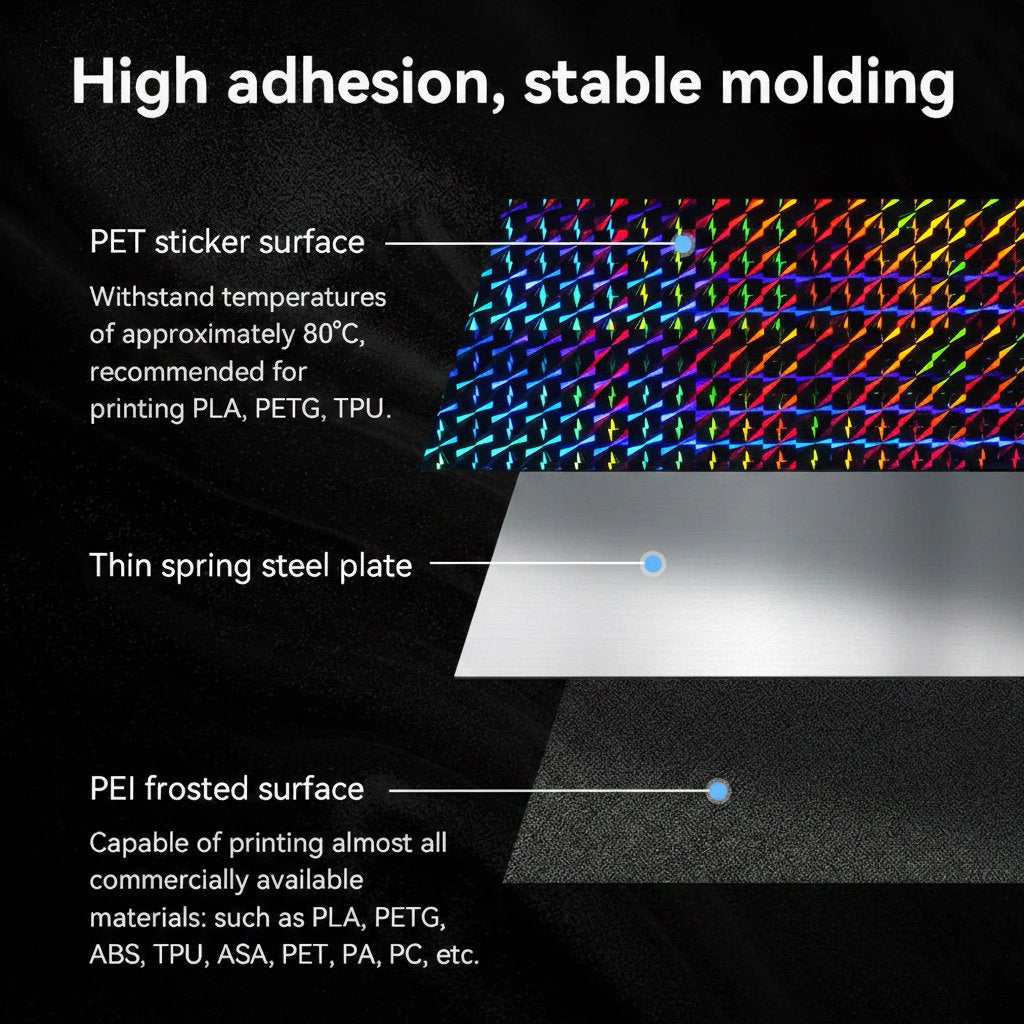 High adhesion, stable molding

PET sticker surface

Withstand temperatures of approximately 80°C, recommended for printing PLA, PETG, TPU.

Thin spring steel plate

PEI frosted surface

Capable of printing almost all commercially available materials: such as PLA, PETG, ABS, TPU, ASA, PET, PA, PC, etc.